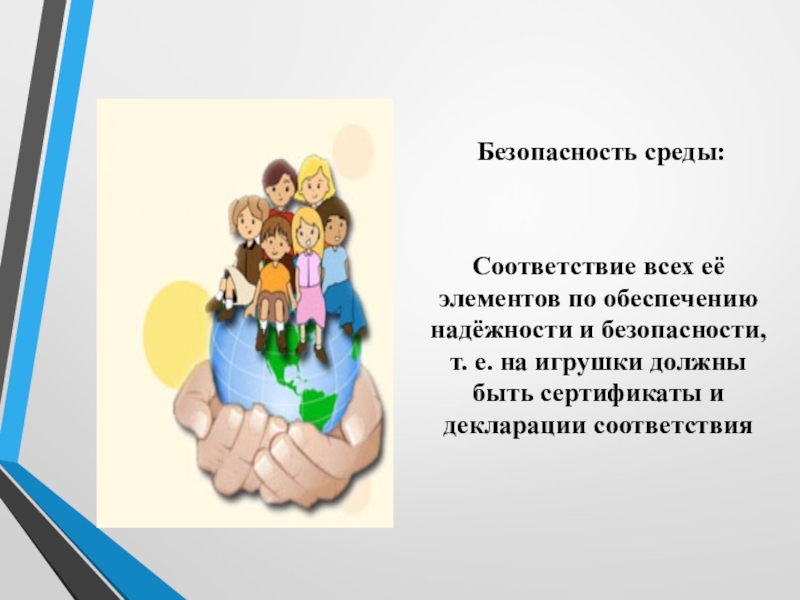 Безопасность среды:

Соответствие всех её элементов по обеспечению надёжности и безопасности, т. е. на игрушки должны быть сертификаты и декларации соответствия